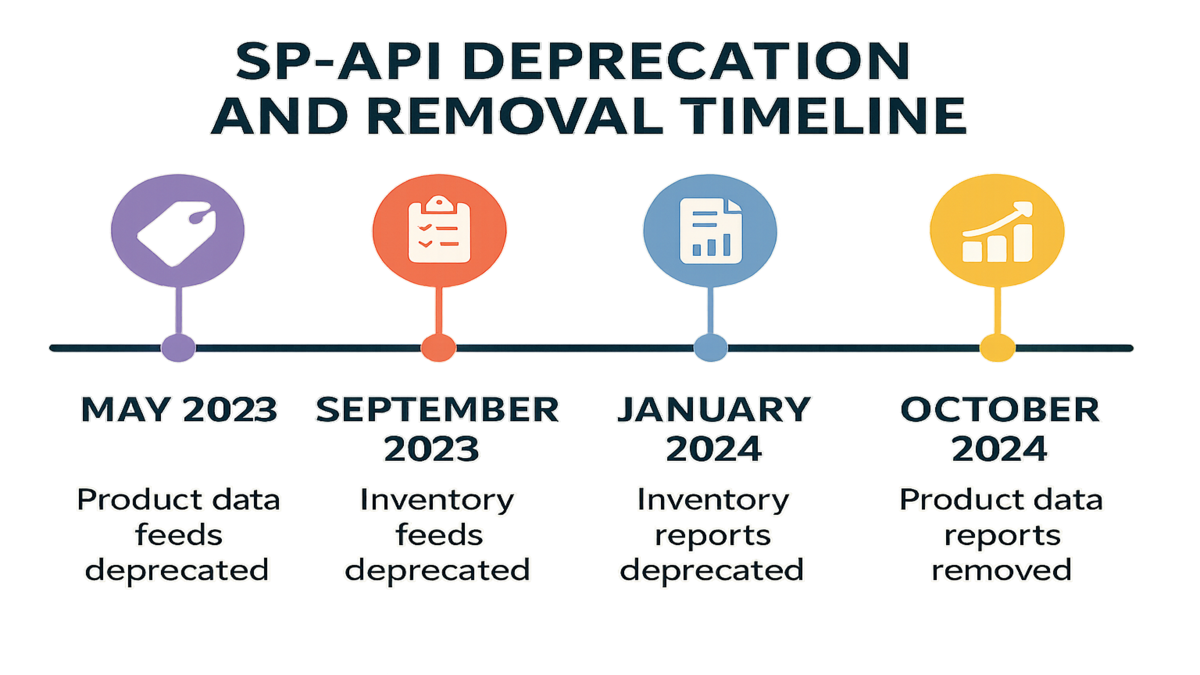 SP-API DEPRECATION AND REMOVAL TIMELINE

MAY 2023

Product data feeds deprecated

SEPTEMBER 2023

Inventory feeds deprecated

JANUARY 2024

Inventory reports deprecated

OCTOBER 2024

Product data reports removed